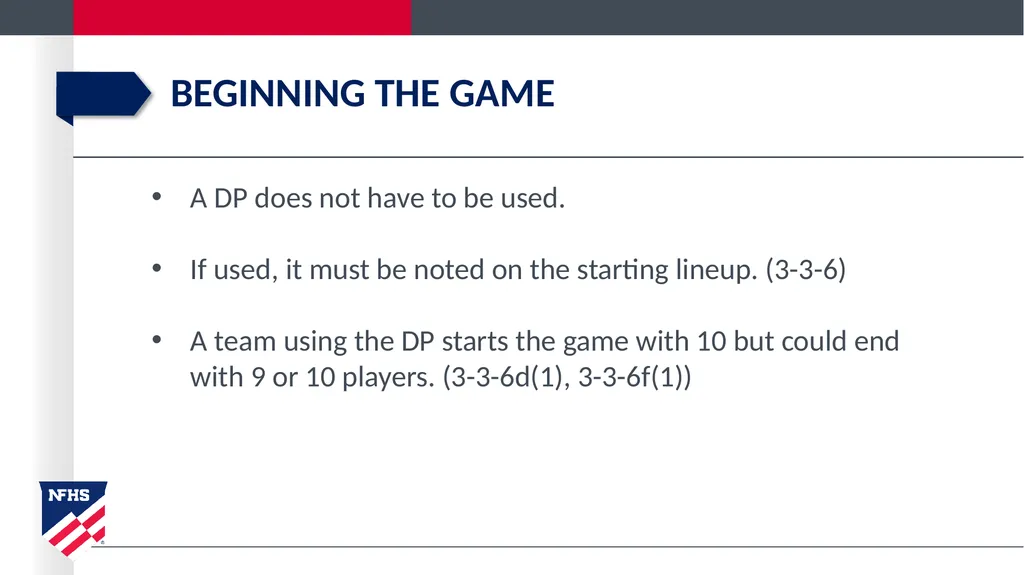 BEGINNING THE GAME

• A DP does not have to be used.

• If used, it must be noted on the starting lineup. (3-3-6)

• A team using the DP starts the game with 10 but could end with 9 or 10 players. (3-3-6d(1), 3-3-6f(1))

NFHS